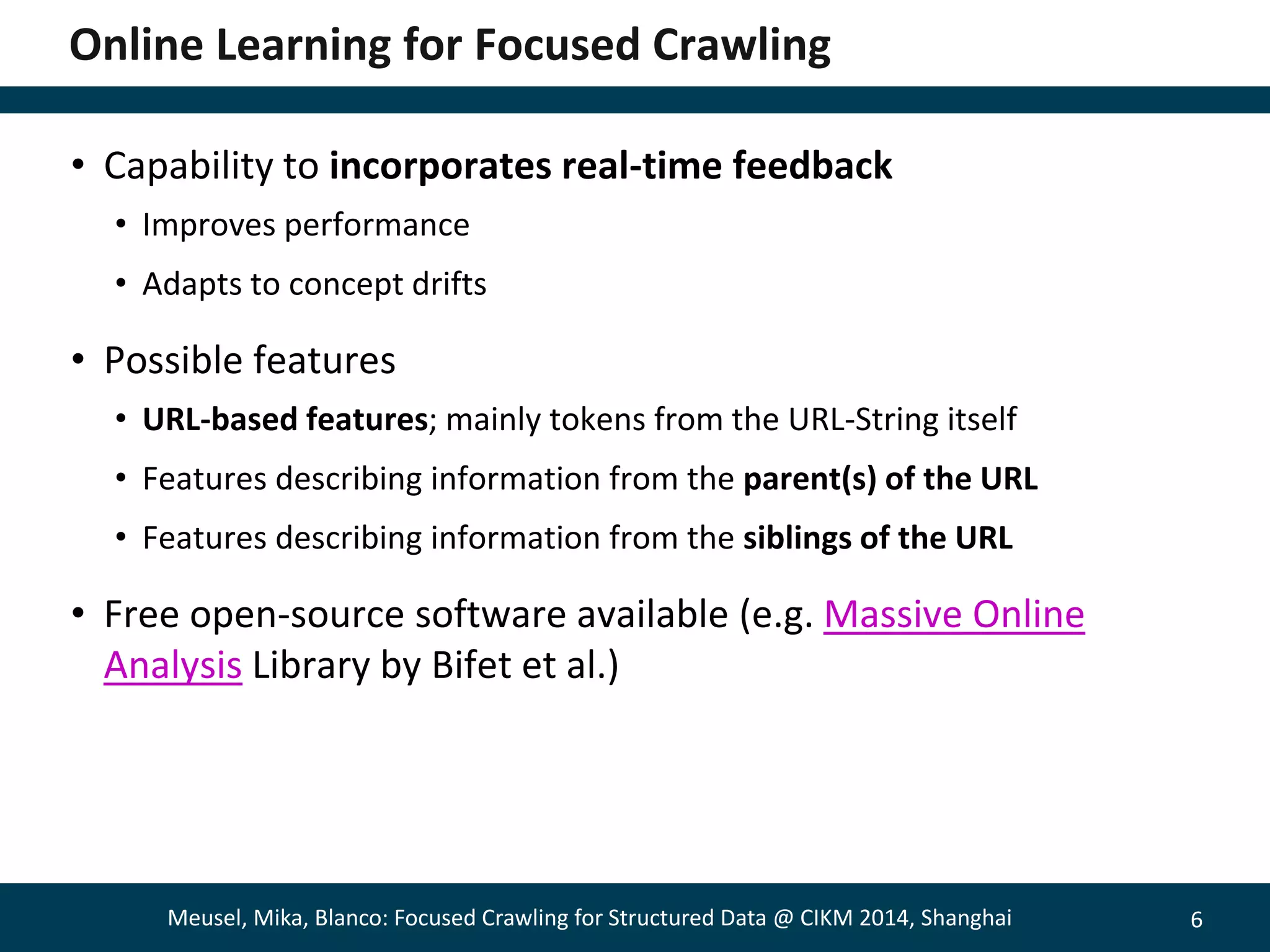 Online Learning for Focused Crawling

• Capability to incorporates real-time feedback
  • Improves performance
  • Adapts to concept drifts

• Possible features
  • URL-based features; mainly tokens from the URL-String itself
  • Features describing information from the parent(s) of the URL
  • Features describing information from the siblings of the URL

• Free open-source software available (e.g. Massive Online Analysis Library by Bifet et al.)

Meusel, Mika, Blanco: Focused Crawling for Structured Data @ CIKM 2014, Shanghai 6